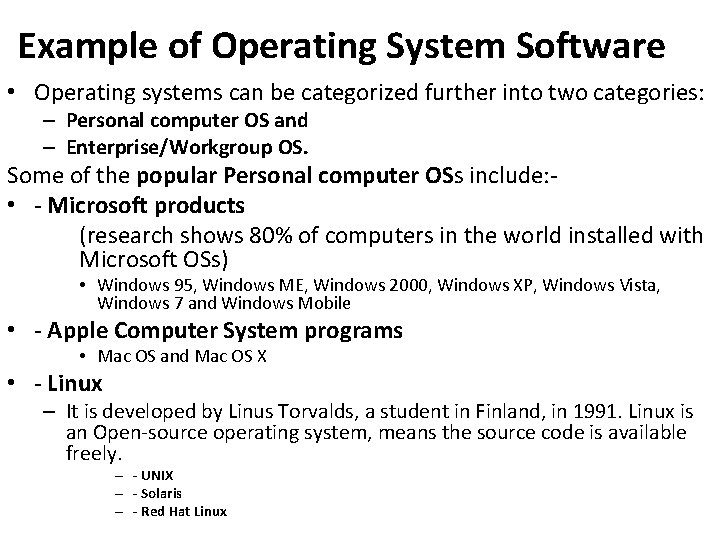 Example of Operating System Software

• Operating systems can be categorized further into two categories:
– Personal computer OS and
– Enterprise/Workgroup OS.

Some of the popular Personal computer OSs include:-

• - Microsoft products
(research shows 80% of computers in the world installed with Microsoft OSs)
• Windows 95, Windows ME, Windows 2000, Windows XP, Windows Vista, Windows 7 and Windows Mobile

• - Apple Computer System programs
• Mac OS and Mac OS X

• - Linux
– It is developed by Linus Torvalds, a student in Finland, in 1991. Linux is an Open-source operating system, means the source code is available freely.
– - UNIX
– - Solaris
– - Red Hat Linux